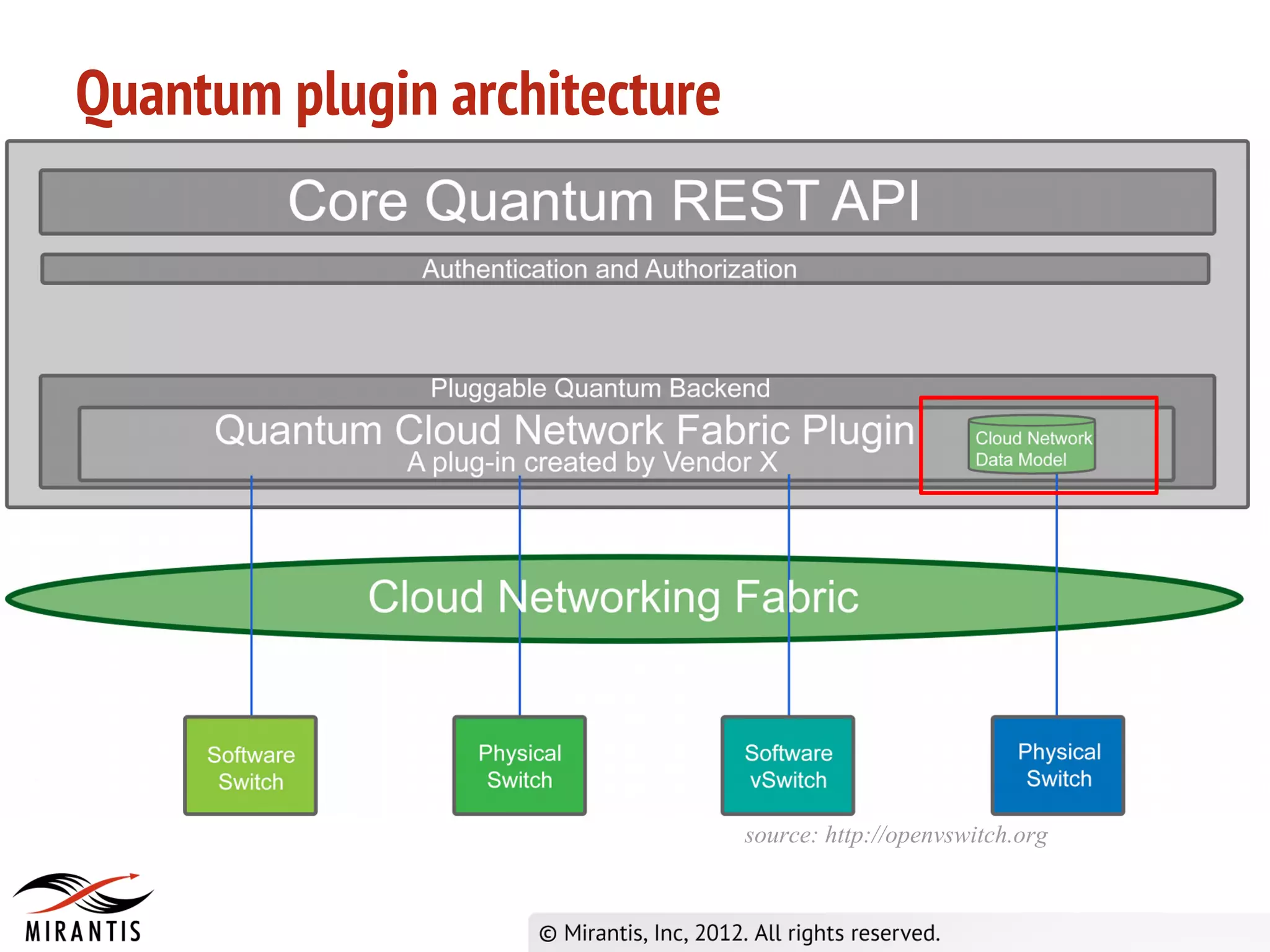 Quantum plugin architecture

Core Quantum REST API

Authentication and Authorization

Pluggable Quantum Backend

Quantum Cloud Network Fabric Plugin
A plug-in created by Vendor X

Cloud Network Data Model

Cloud Networking Fabric

Software Switch

Physical Switch

Software vSwitch

Physical Switch

source: http://openvswitch.org

MIRANTIS

© Mirantis, Inc, 2012. All rights reserved.